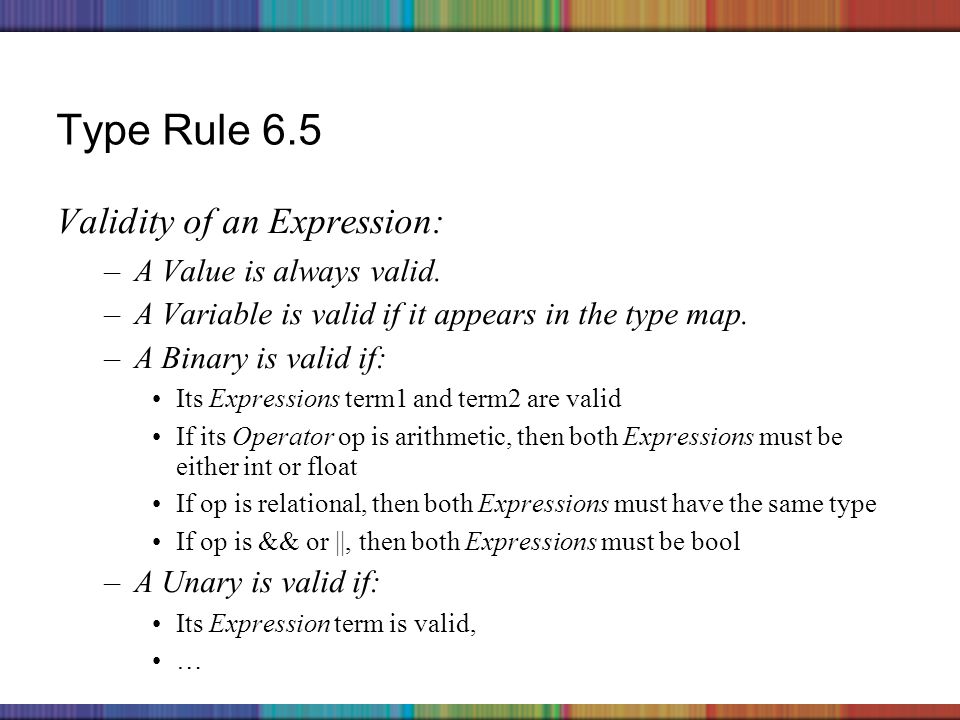 Type Rule 6.5

Validity of an Expression:

– A Value is always valid.

– A Variable is valid if it appears in the type map.

– A Binary is valid if:

• Its Expressions term1 and term2 are valid

• If its Operator op is arithmetic, then both Expressions must be either int or float

• If op is relational, then both Expressions must have the same type

• If op is && or ||, then both Expressions must be bool

– A Unary is valid if:

• Its Expression term is valid,

• …